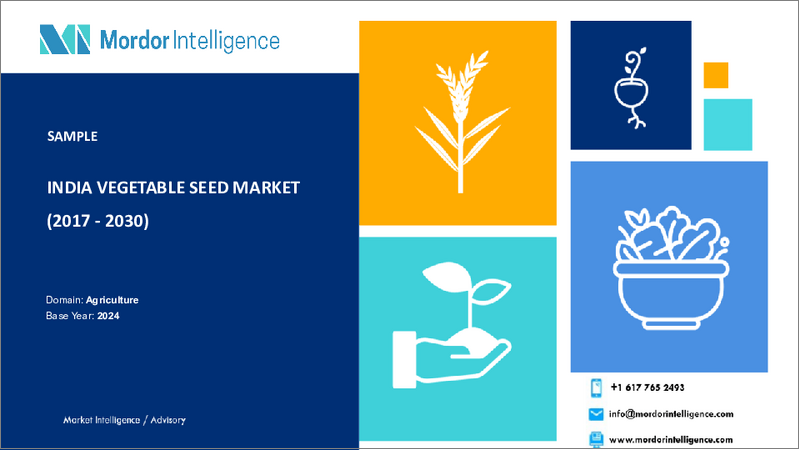 Mordor Intelligence

SAMPLE

INDIA VEGETABLE SEED MARKET

(2017 - 2030)

Domain: Agriculture
Base Year: 2024

Market Intelligence / Advisory

+1 617 765 2493

info@mordorintelligence.com

www.mordorintelligence.com